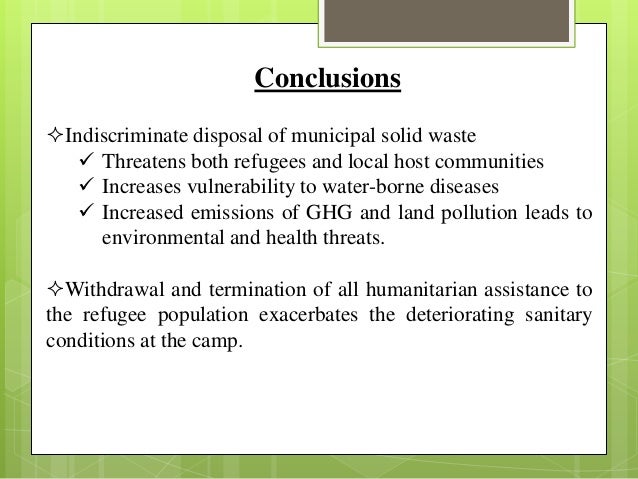 Conclusions

✧Indiscriminate disposal of municipal solid waste
✓ Threatens both refugees and local host communities
✓ Increases vulnerability to water-borne diseases
✓ Increased emissions of GHG and land pollution leads to environmental and health threats.

✧Withdrawal and termination of all humanitarian assistance to the refugee population exacerbates the deteriorating sanitary conditions at the camp.